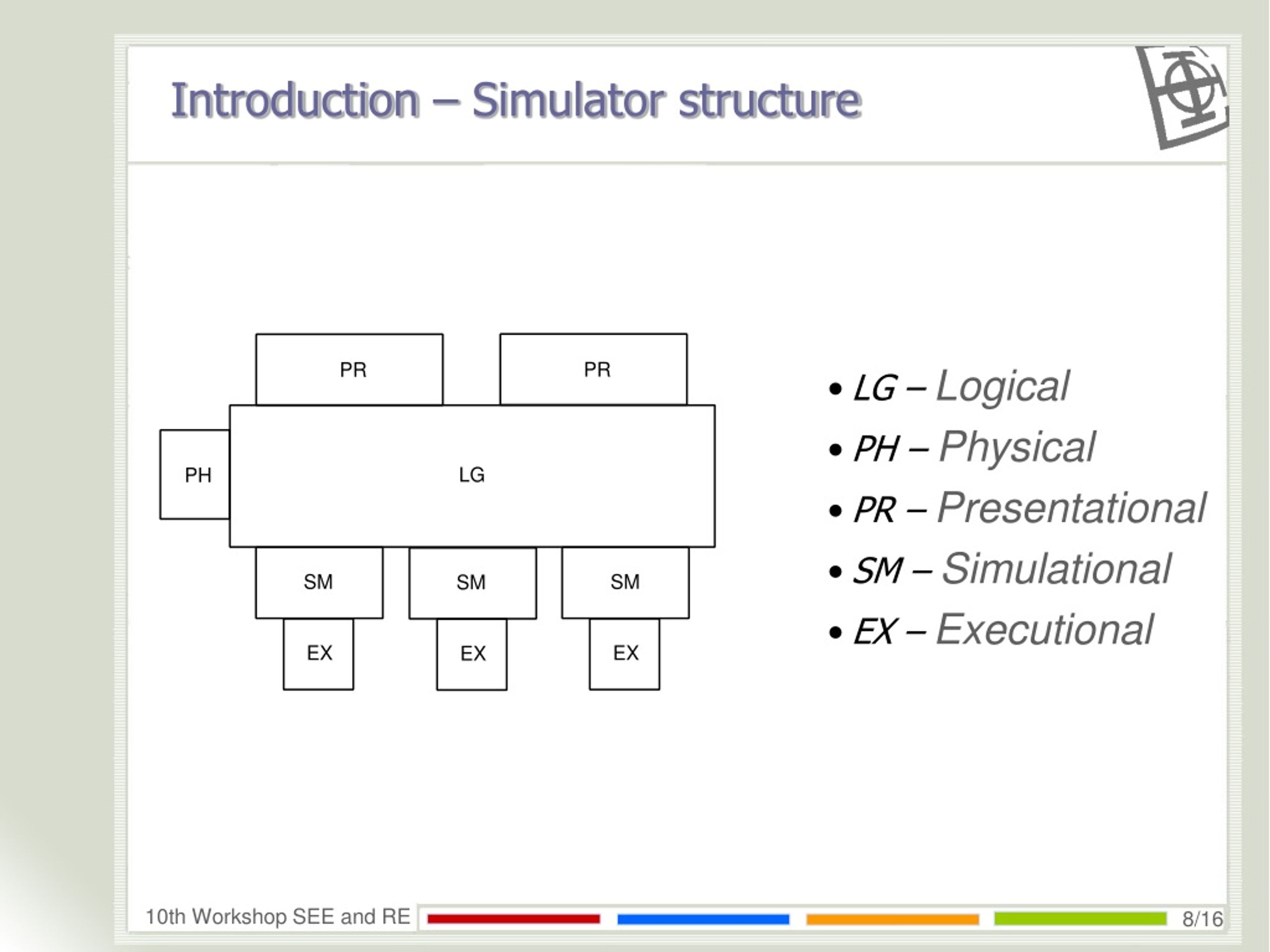 Introduction – Simulator structure

PR

PR

PH

LG

SM

SM

SM

EX

EX

EX

• LG – Logical
• PH – Physical
• PR – Presentational
• SM – Simulational
• EX – Executional

10th Workshop SEE and RE

8/16